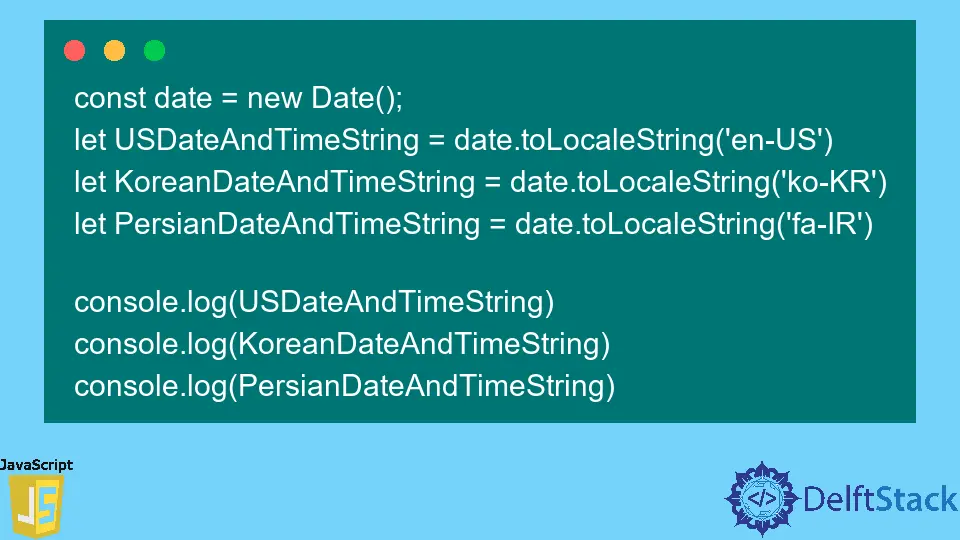 const date = new Date();
let USDateAndTimeString = date.toLocaleString('en-US')
let KoreanDateAndTimeString = date.toLocaleString('ko-KR')
let PersianDateAndTimeString = date.toLocaleString('fa-IR')

console.log(USDateAndTimeString)
console.log(KoreanDateAndTimeString)
console.log(PersianDateAndTimeString)

JavaScript
JS

</> DelftStack